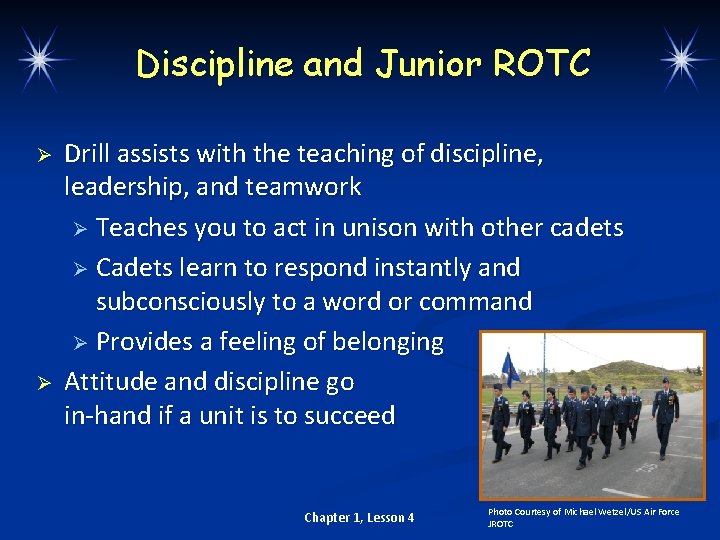 Discipline and Junior ROTC

➢ Drill assists with the teaching of discipline, leadership, and teamwork

➢ Teaches you to act in unison with other cadets

➢ Cadets learn to respond instantly and subconsciously to a word or command

➢ Provides a feeling of belonging

➢ Attitude and discipline go in-hand if a unit is to succeed

Chapter 1, Lesson 4

Photo Courtesy of Michael Wetzel/US Air Force JROTC